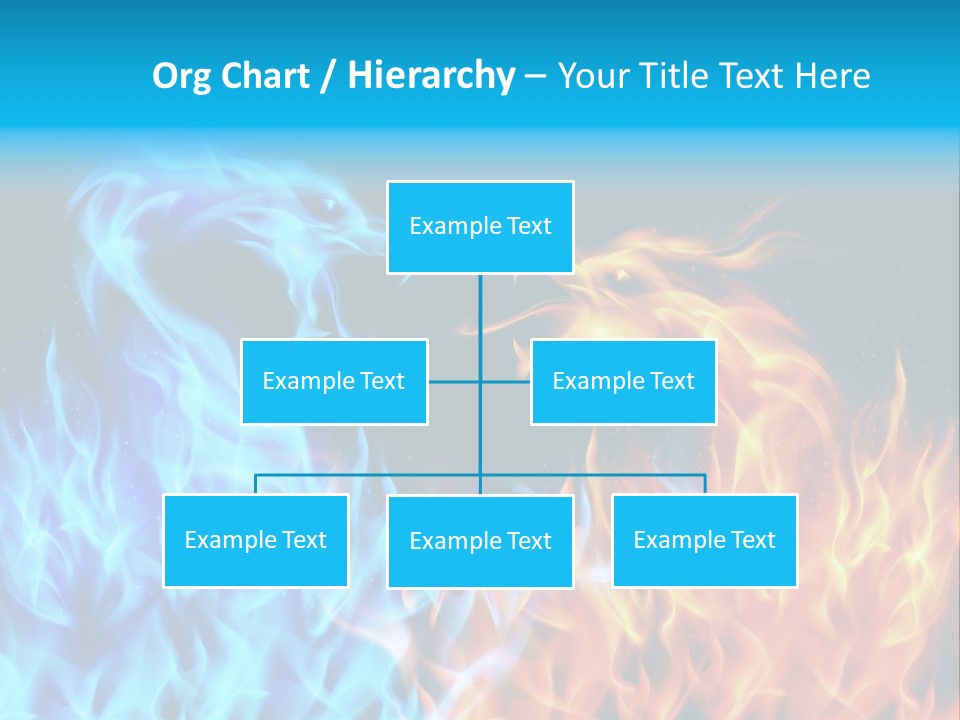 Org Chart / Hierarchy – Your Title Text Here

Example Text

Example Text

Example Text

Example Text

Example Text

Example Text